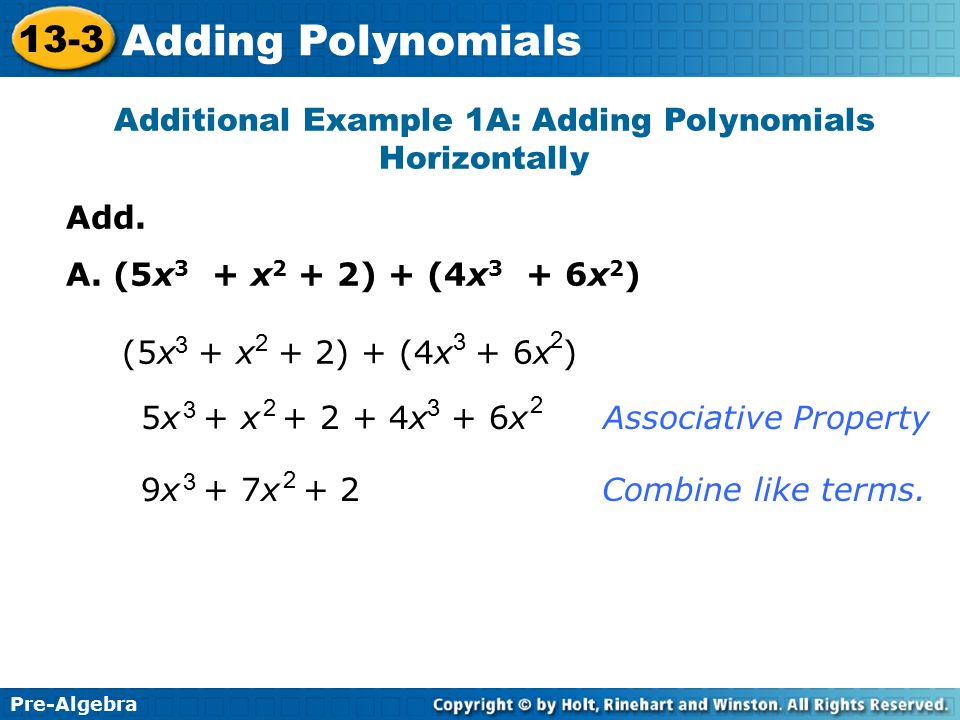 13-3 Adding Polynomials

Additional Example 1A: Adding Polynomials Horizontally

Add.

A. $(5x^3 + x^2 + 2) + (4x^3 + 6x^2)$

$(5x^3 + x^2 + 2) + (4x^3 + 6x^2)$

$5x^3 + x^2 + 2 + 4x^3 + 6x^2$ Associative Property

$9x^3 + 7x^2 + 2$ Combine like terms.

Pre-Algebra

Copyright © by Holt, Rinehart and Winston. All Rights Reserved.